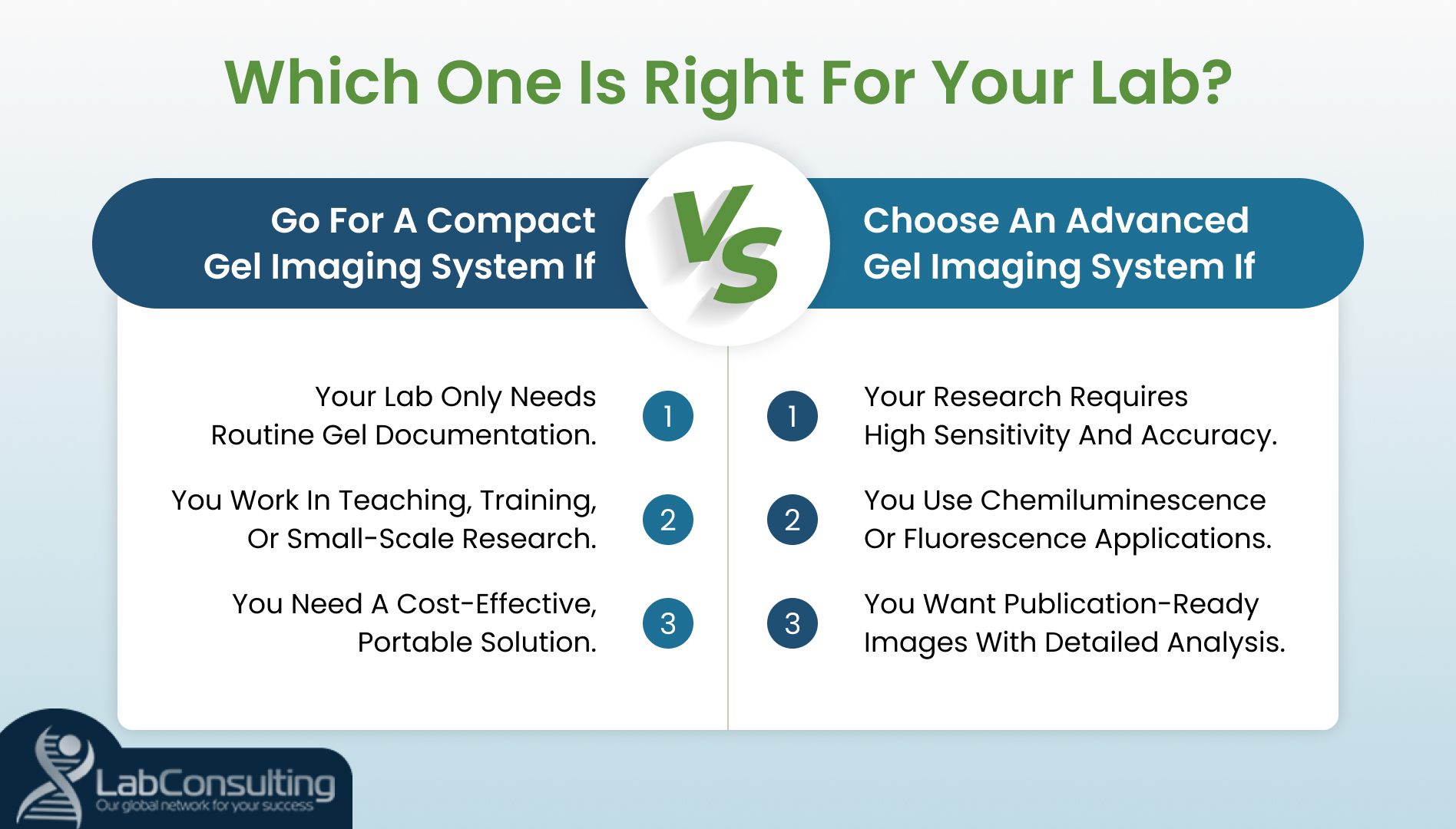 Which One Is Right For Your Lab?

Go For A Compact Gel Imaging System If

VS

Choose An Advanced Gel Imaging System If

Your Lab Only Needs Routine Gel Documentation.

1

You Work In Teaching, Training, Or Small-Scale Research.

2

You Need A Cost-Effective, Portable Solution.

3

1

Your Research Requires High Sensitivity And Accuracy.

2

You Use Chemiluminescence Or Fluorescence Applications.

3

You Want Publication-Ready Images With Detailed Analysis.

LabConsulting
Our global network for your success